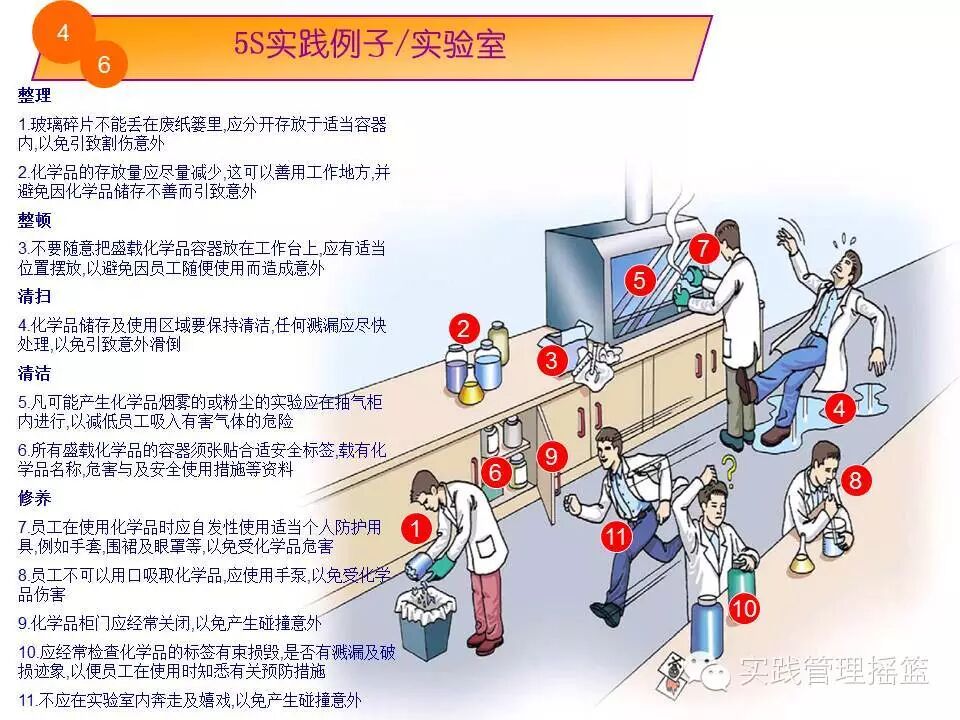 4
6
5S实践例子/实验室

整理

1.玻璃碎片不能丢在废纸篓里,应分开存放于适当容器内,以免引致割伤意外

2.化学品的存放量应尽量减少,这可以善用工作地方,并避免因化学品储存不善而引致意外

整顿

3.不要随意把盛载化学品容器放在工作台上,应有适当位置摆放,以避免因员工随便使用而造成意外

清扫

4.化学品储存及使用区域要保持清洁,任何溅漏应尽快处理,以免引致意外滑倒

清洁

5.凡可能产生化学品烟雾的或粉尘的实验应在抽气柜内进行,以减低员工吸入有害气体的危险

6.所有盛载化学品的容器须张贴合适安全标签,载有化学品名称,危害与及安全使用措施等资料

修养

7.员工在使用化学品时应自发性使用适当个人防护用具,例如手套,围裙及眼罩等,以免受化学品危害

8.员工不可以用口吸取化学品,应使用手泵,以免受化学品伤害

9.化学品柜门应经常关闭,以免产生碰撞意外

10.应经常检查化学品的标签有束损毁,是否有溅漏及破损迹象,以便员工在使用时知悉有关预防措施

11.不应在实验室内奔走及嬉戏,以免产生碰撞意外

1
2
3
4
5
6
7
8
9
10
11

实践管理摇篮